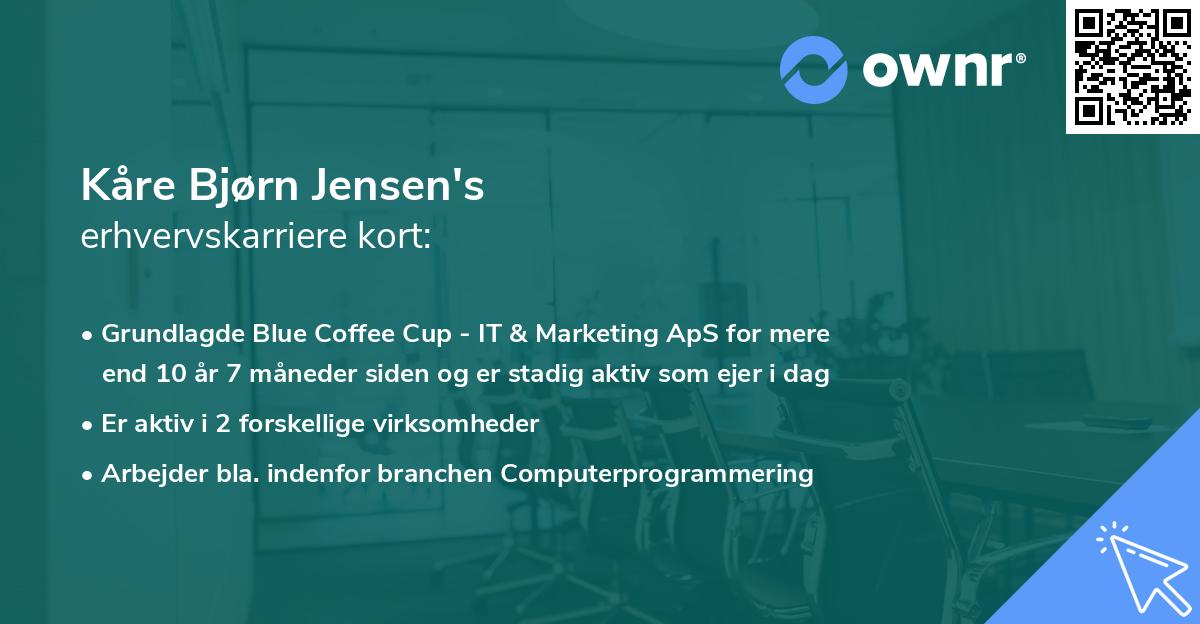 ownr®

Kåre Bjørn Jensen's
erhvervskarriere kort:

• Grundlagde Blue Coffee Cup - IT & Marketing ApS for mere end 10 år 7 måneder siden og er stadig aktiv som ejer i dag

• Er aktiv i 2 forskellige virksomheder

• Arbejder bla. indenfor branchen Computerprogrammering